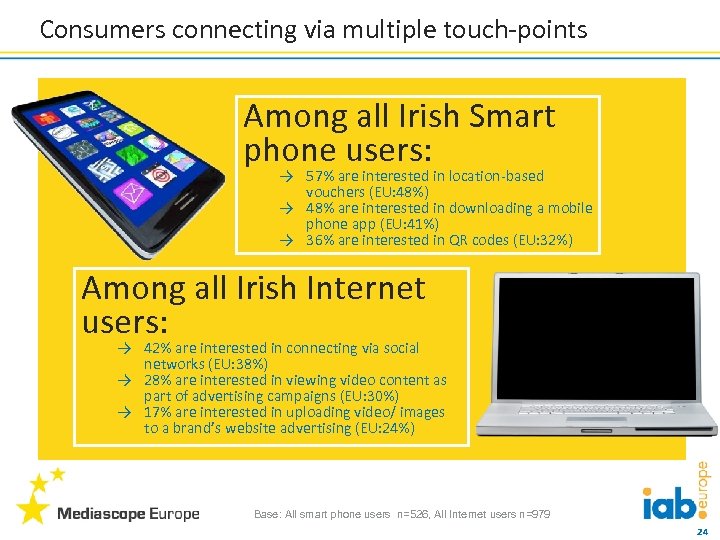 Consumers connecting via multiple touch-points

Among all Irish Smart phone users:

→ 57% are interested in location-based vouchers (EU:48%)
→ 48% are interested in downloading a mobile phone app (EU:41%)
→ 36% are interested in QR codes (EU:32%)

Among all Irish Internet users:

→ 42% are interested in connecting via social networks (EU:38%)
→ 28% are interested in viewing video content as part of advertising campaigns (EU:30%)
→ 17% are interested in uploading video/ images to a brand's website advertising (EU:24%)

Mediascope Europe

Base: All smart phone users n=526, All Internet users n=979

iab. europe

24